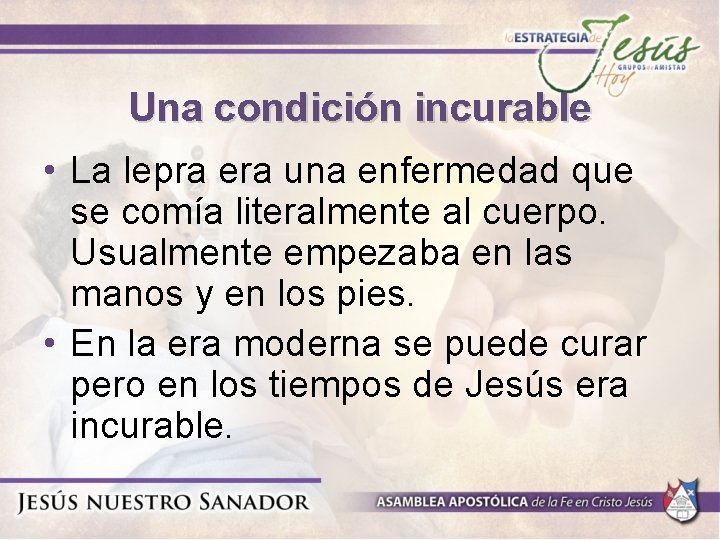 la ESTRATEGIA de Jesús Hoy GRUPOS de AMISTAD

Una condición incurable

• La lepra era una enfermedad que se comía literalmente al cuerpo. Usualmente empezaba en las manos y en los pies.
• En la era moderna se puede curar pero en los tiempos de Jesús era incurable.

JESÚS NUESTRO SANADOR

ASAMBLEA APOSTÓLICA de la Fe en Cristo Jesús